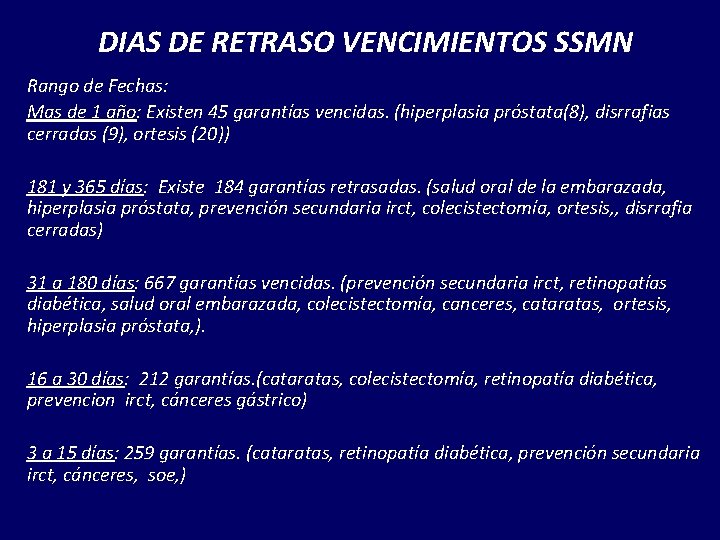 DIAS DE RETRASO VENCIMIENTOS SSMN

Rango de Fechas:

Mas de 1 año: Existen 45 garantías vencidas. (hiperplasia próstata(8), disrrafias cerradas (9), ortesis (20))

181 y 365 días: Existe 184 garantías retrasadas. (salud oral de la embarazada, hiperplasia próstata, prevención secundaria irct, colecistectomía, ortesis,, disrrafia cerradas)

31 a 180 días: 667 garantías vencidas. (prevención secundaria irct, retinopatías diabética, salud oral embarazada, colecistectomía, canceres, cataratas, ortesis, hiperplasia próstata,).

16 a 30 días: 212 garantías.(cataratas, colecistectomía, retinopatía diabética, prevencion irct, cánceres gástrico)

3 a 15 días: 259 garantías. (cataratas, retinopatía diabética, prevención secundaria irct, cánceres, soe,)